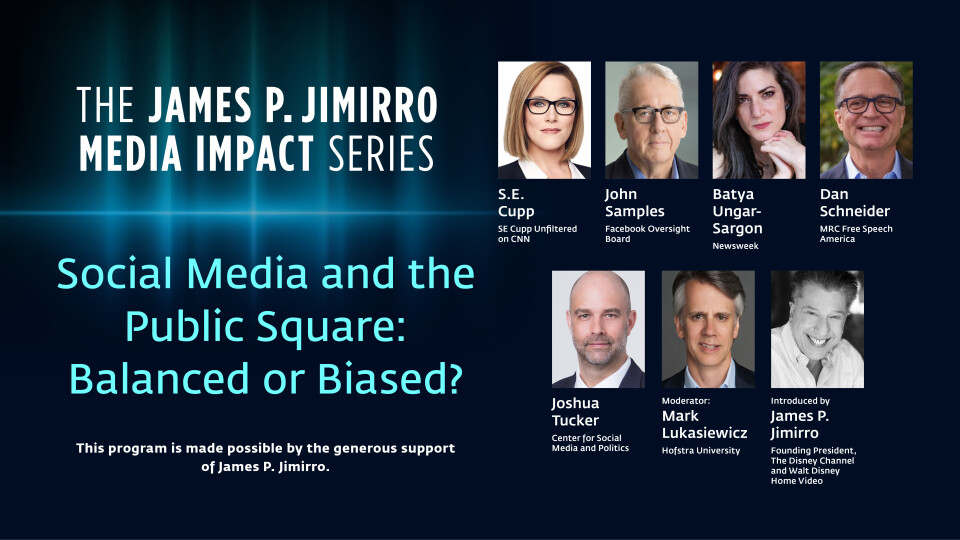 THE JAMES P. JIMIRRO MEDIA IMPACT SERIES

Social Media and the Public Square: Balanced or Biased?

This program is made possible by the generous support of James P. Jimirro.

S.E. Cupp
SE Cupp Unfiltered on CNN

John Samples
Facebook Oversight Board

Batya Ungar-Sargon
Newsweek

Dan Schneider
MRC Free Speech America

Joshua Tucker
Center for Social Media and Politics

Moderator:
Mark Lukasiewicz
Hofstra University

Introduced by
James P. Jimirro
Founding President, The Disney Channel and Walt Disney Home Video